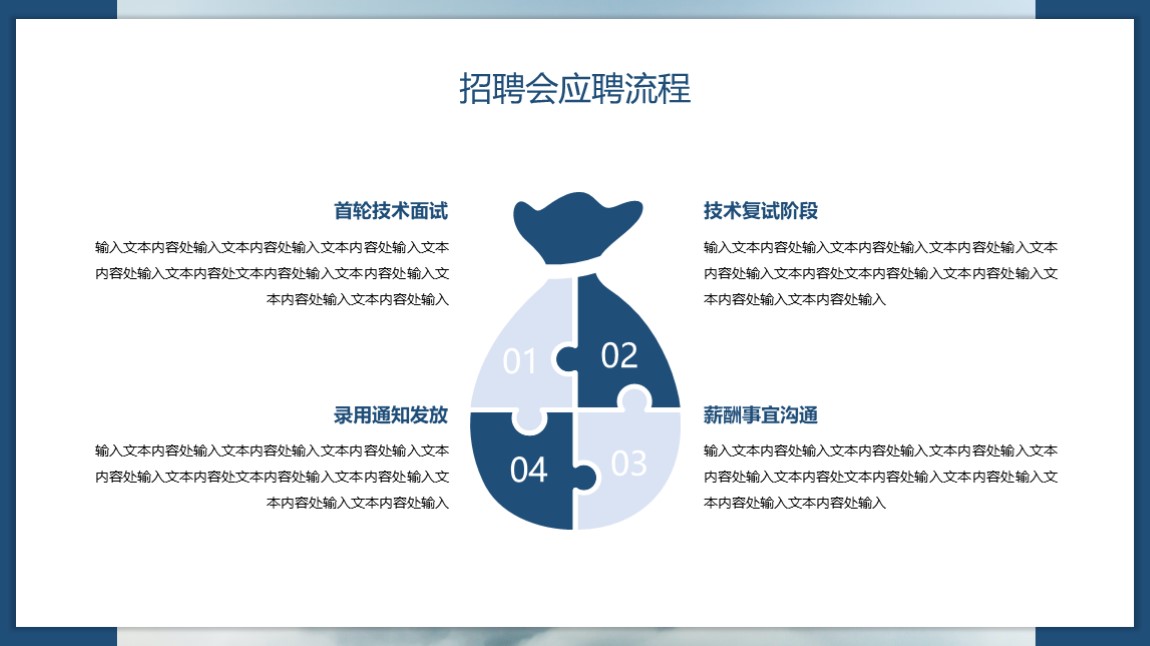 招聘会应聘流程

首轮技术面试

输入文本内容处输入文本内容处输入文本内容处输入文本内容处输入文本内容处文本内容处输入文本内容处输入文本内容处输入文本内容处输入

录用通知发放

输入文本内容处输入文本内容处输入文本内容处输入文本内容处输入文本内容处文本内容处输入文本内容处输入文本内容处输入文本内容处输入

01

02

04

03

技术复试阶段

输入文本内容处输入文本内容处输入文本内容处输入文本内容处输入文本内容处文本内容处输入文本内容处输入文本内容处输入文本内容处输入

薪酬事宜沟通

输入文本内容处输入文本内容处输入文本内容处输入文本内容处输入文本内容处文本内容处输入文本内容处输入文本内容处输入文本内容处输入